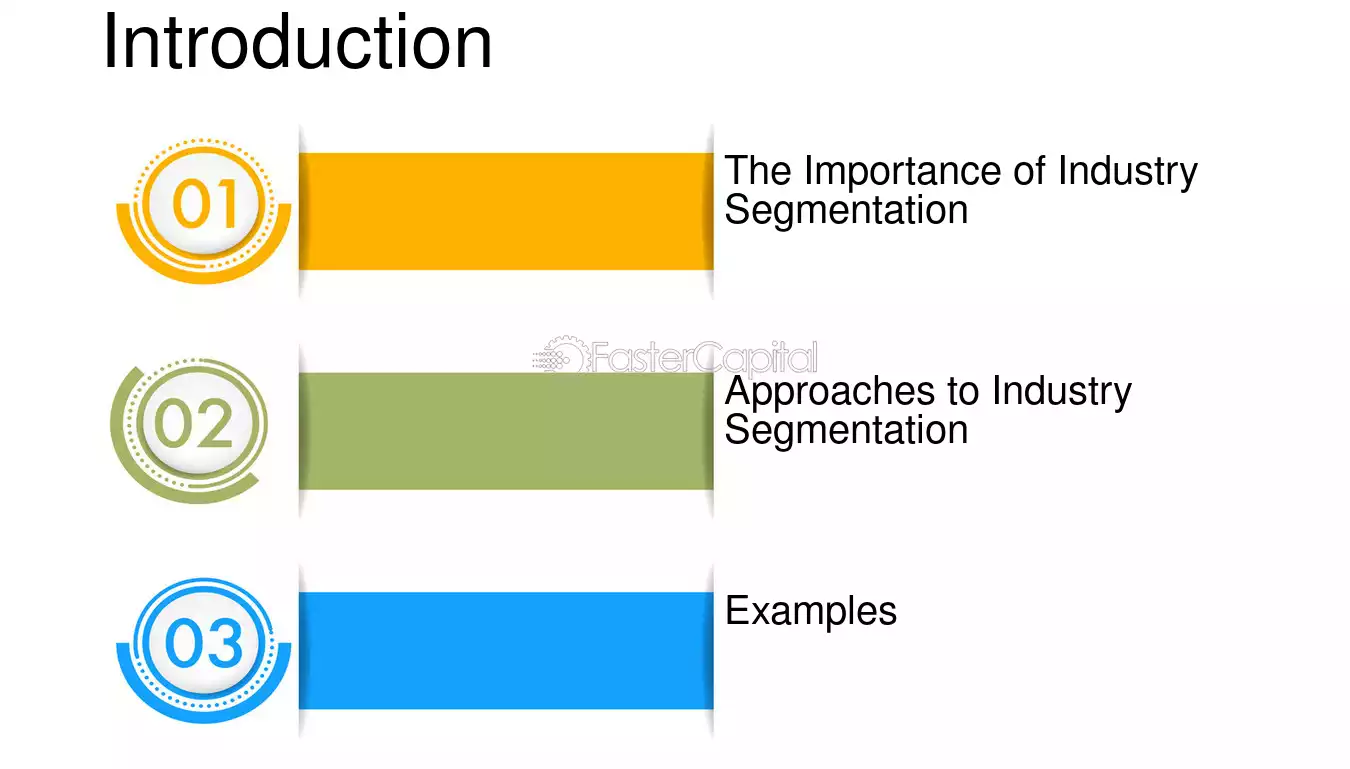 Introduction

01

The Importance of Industry Segmentation

FasterCapital

02

Approaches to Industry Segmentation

03

Examples